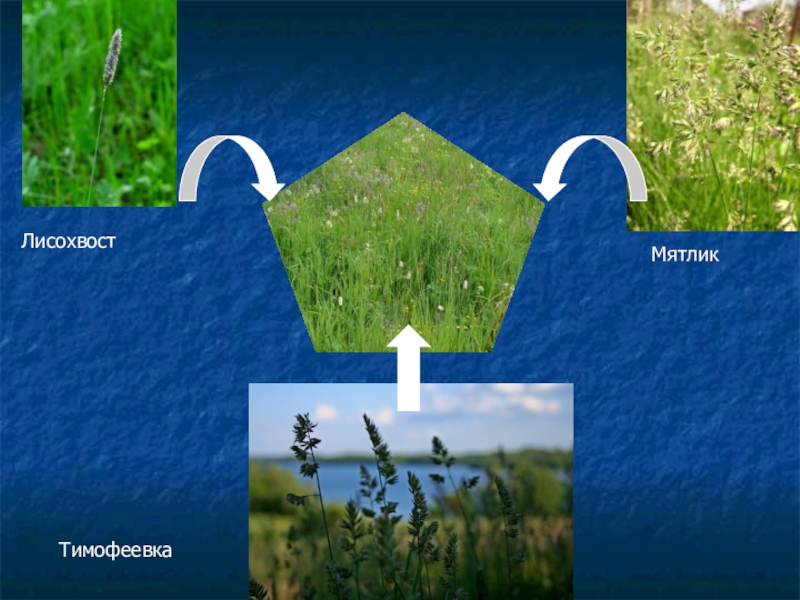 Лисохвост

Мятлик

Тимофеевка